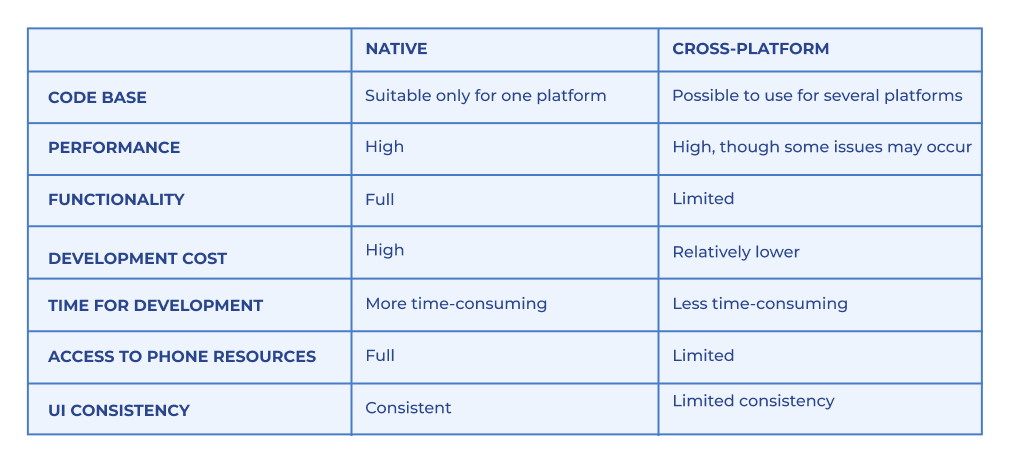 | | NATIVE | CROSS-PLATFORM |
|---|---|---|
| CODE BASE | Suitable only for one platform | Possible to use for several platforms |
| PERFORMANCE | High | High, though some issues may occur |
| FUNCTIONALITY | Full | Limited |
| DEVELOPMENT COST | High | Relatively lower |
| TIME FOR DEVELOPMENT | More time-consuming | Less time-consuming |
| ACCESS TO PHONE RESOURCES | Full | Limited |
| UI CONSISTENCY | Consistent | Limited consistency |